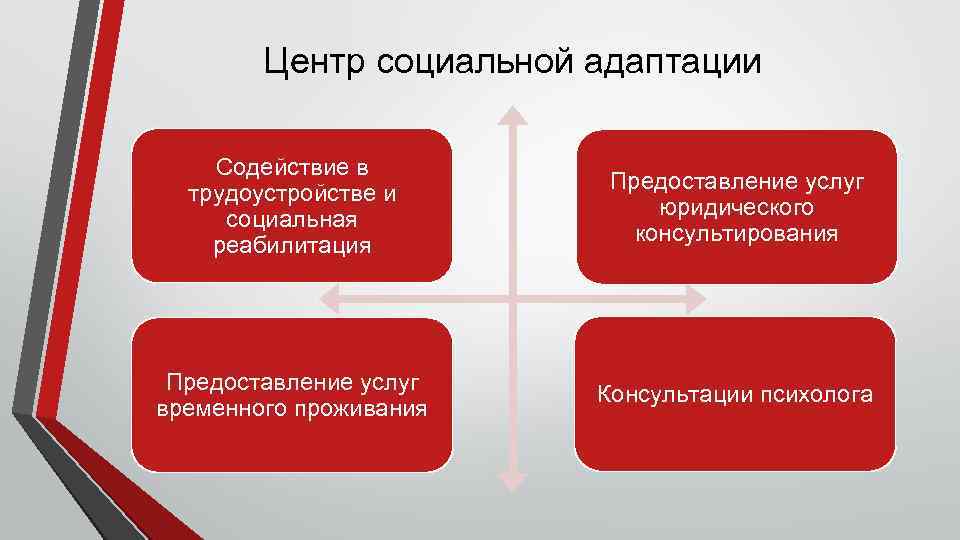 Центр социальной адаптации

Содействие в трудоустройстве и социальная реабилитация

Предоставление услуг юридического консультирования

Предоставление услуг временного проживания

Консультации психолога